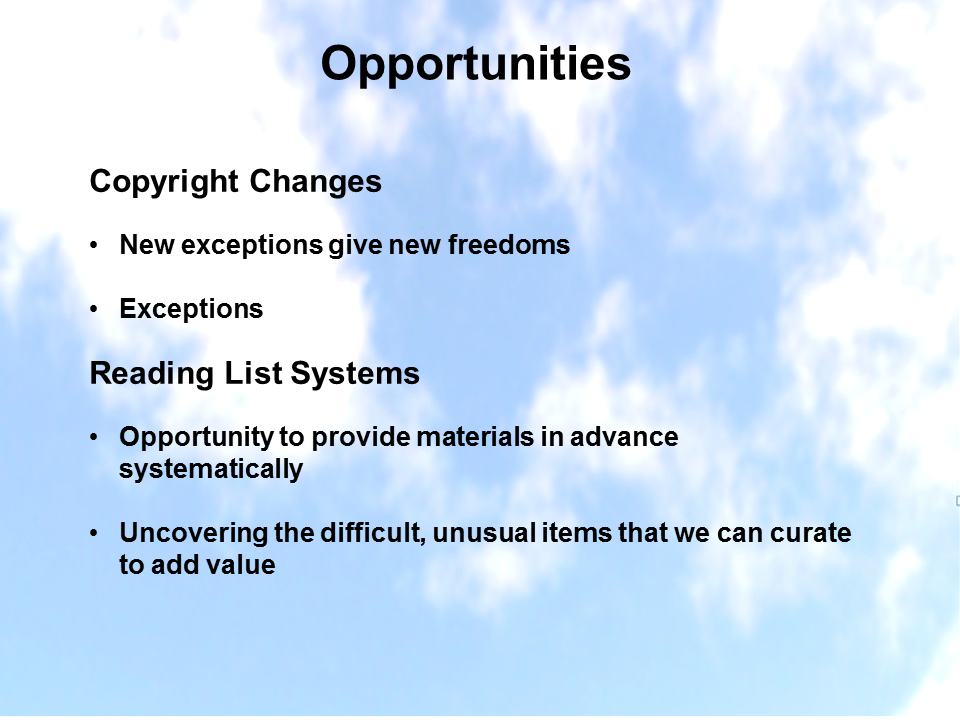 Opportunities

Copyright Changes

• New exceptions give new freedoms

• Exceptions

Reading List Systems

• Opportunity to provide materials in advance systematically

• Uncovering the difficult, unusual items that we can curate to add value